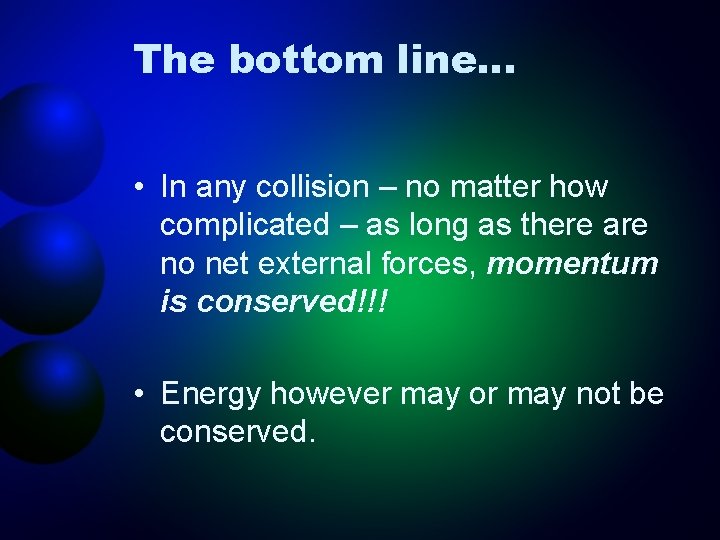 The bottom line…

• In any collision – no matter how complicated – as long as there are no net external forces, momentum is conserved!!!

• Energy however may or may not be conserved.